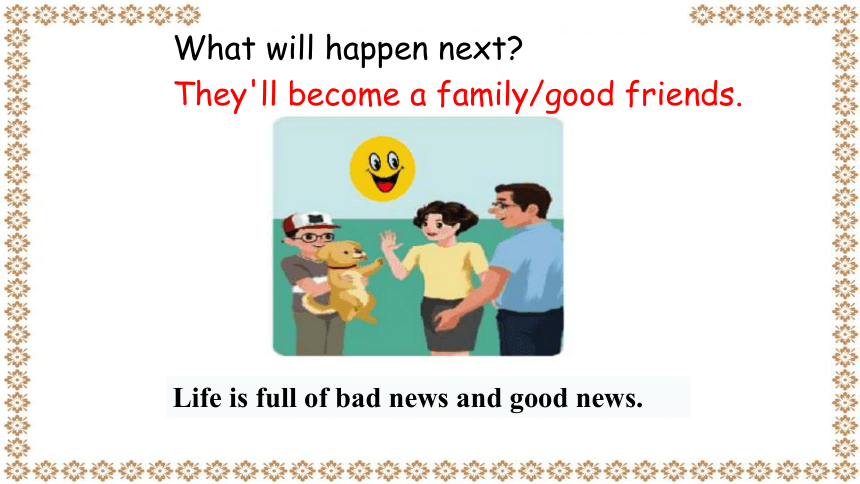 What will happen next?
They'll become a family/good friends.

Life is full of bad news and good news.